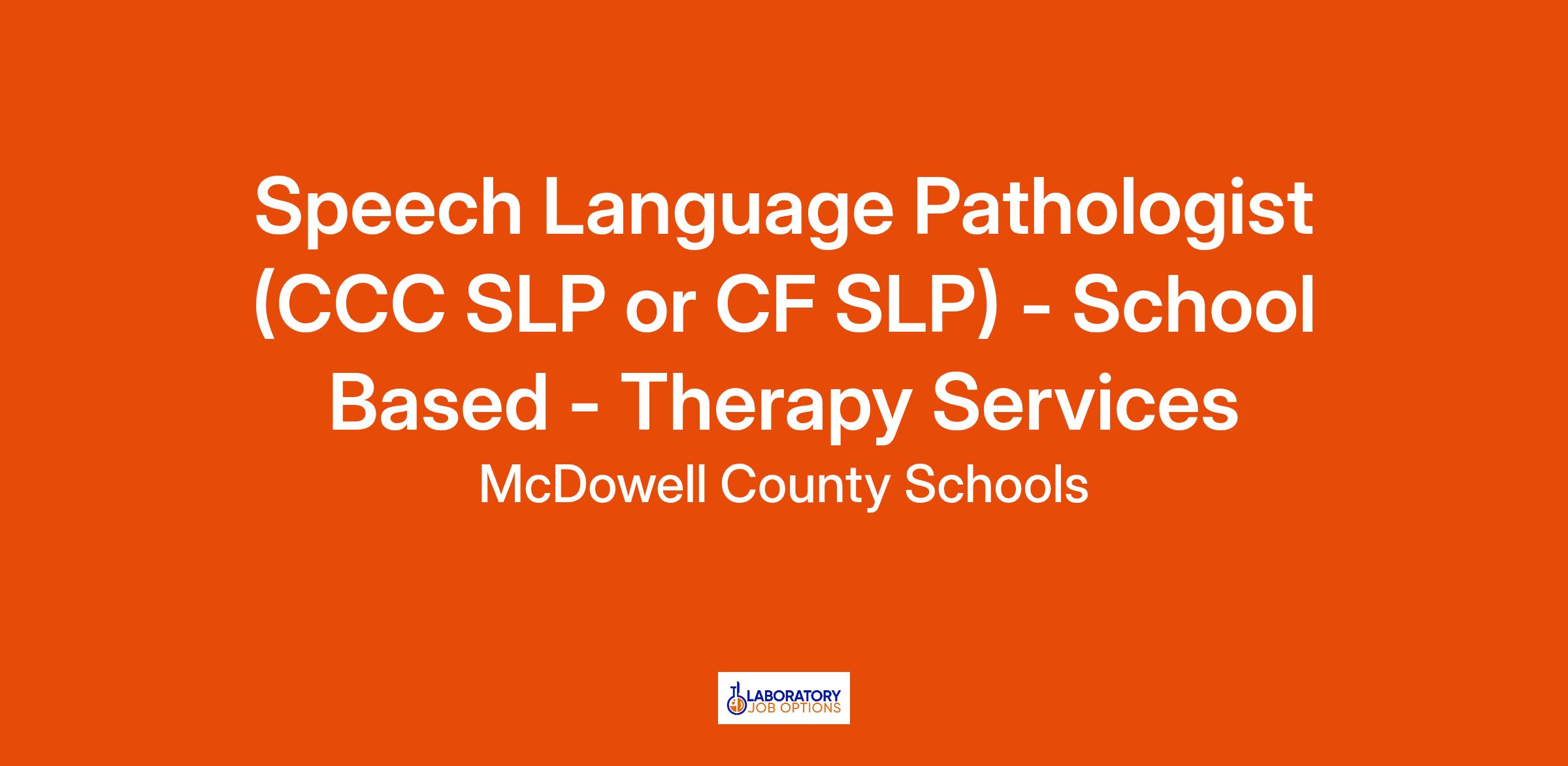 Speech Language Pathologist (CCC SLP or CF SLP) - School Based - Therapy Services

McDowell County Schools

LABORATORY
JOB OPTIONS